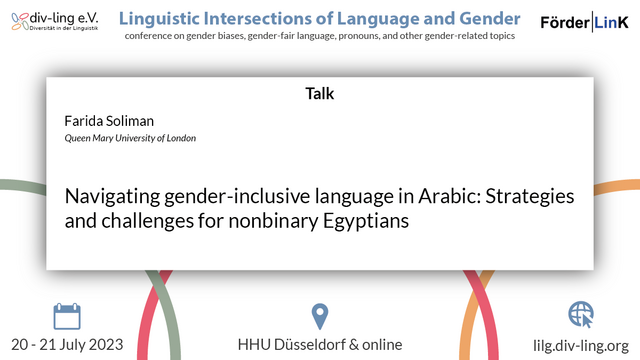 div-ling e.V.
Diversität in der Linguistik

Linguistic Intersections of Language and Gender
conference on gender biases, gender-fair language, pronouns, and other gender-related topics

Förder|LinK

Talk

Farida Soliman
Queen Mary University of London

Navigating gender-inclusive language in Arabic: Strategies and challenges for nonbinary Egyptians

20 - 21 July 2023

HHU Düsseldorf & online

lilg.div-ling.org